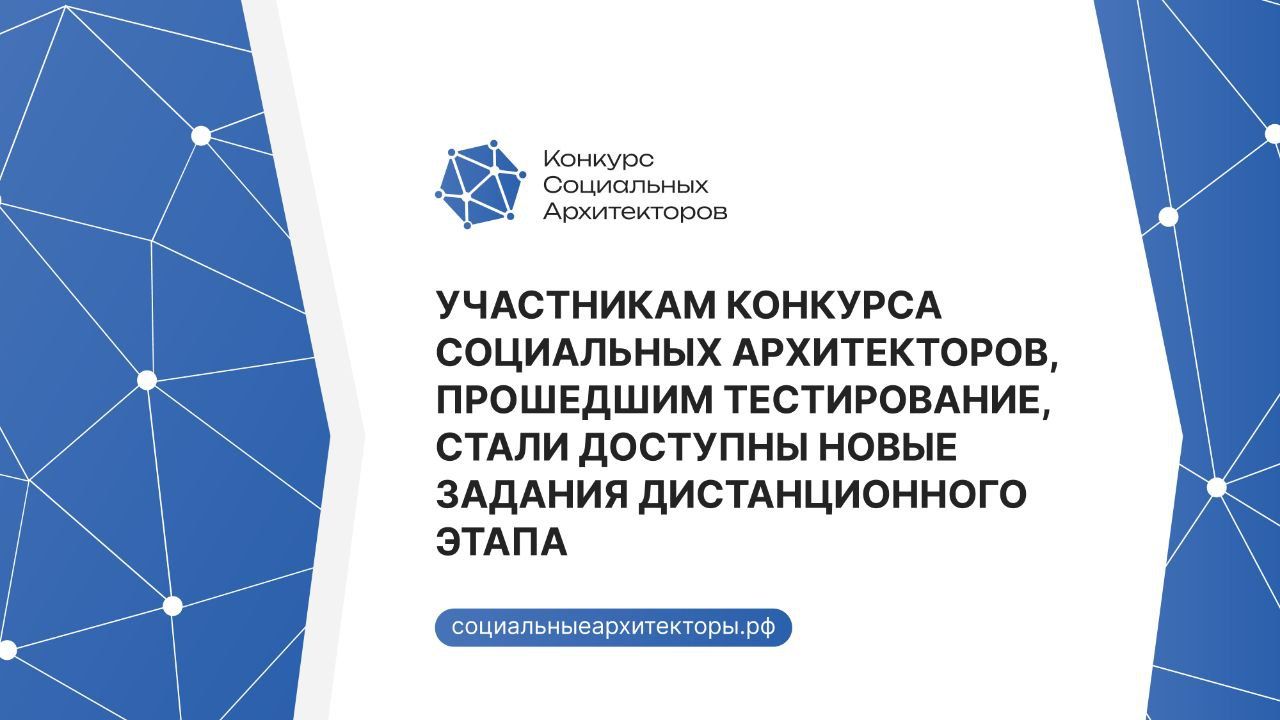 Конкурс
Социальных
Архитекторов

УЧАСТНИКАМ КОНКУРСА СОЦИАЛЬНЫХ АРХИТЕКТОРОВ, ПРОШЕДШИМ ТЕСТИРОВАНИЕ, СТАЛИ ДОСТУПНЫ НОВЫЕ ЗАДАНИЯ ДИСТАНЦИОННОГО ЭТАПА

социальныеархитекторы.рф